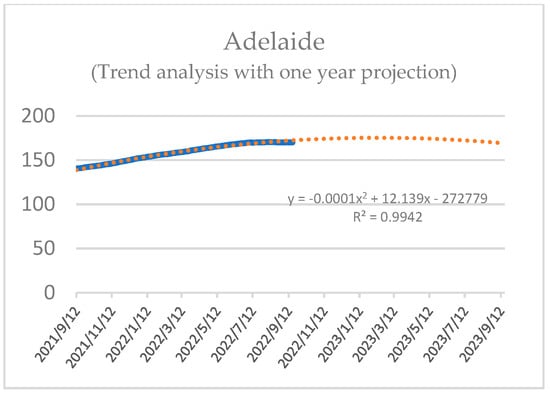 Adelaide
(Trend analysis with one year projection)

200
150
100
50
0

$y = -0.0001x^2 + 12.139x - 272779$
$R^2 = 0.9942$

2021/9/12
2021/11/12
2022/1/12
2022/3/12
2022/5/12
2022/7/12
2022/9/12
2022/11/12
2023/1/12
2023/3/12
2023/5/12
2023/7/12
2023/9/12